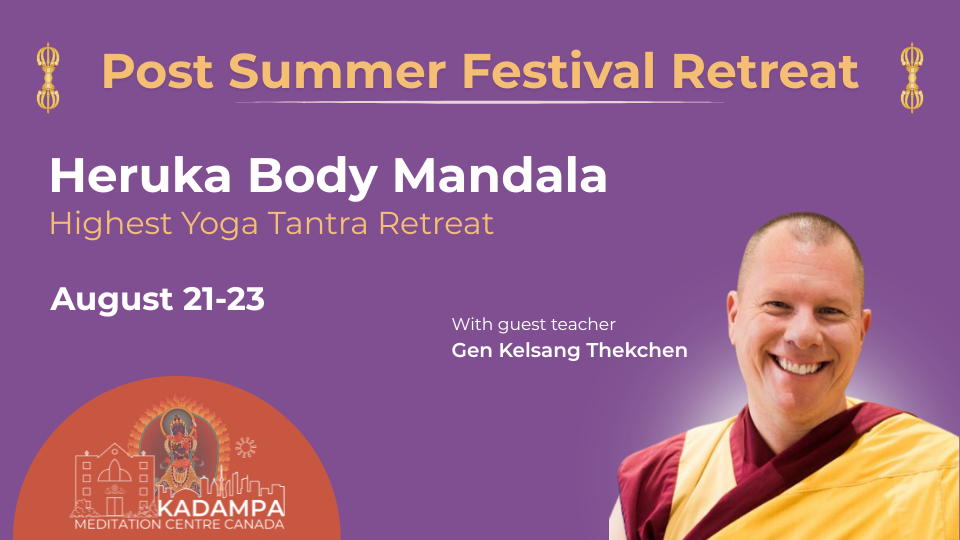 Post Summer Festival Retreat

Heruka Body Mandala
Highest Yoga Tantra Retreat

August 21-23

With guest teacher
Gen Kelsang Thekchen

KADAMPA
MEDITATION CENTRE CANADA